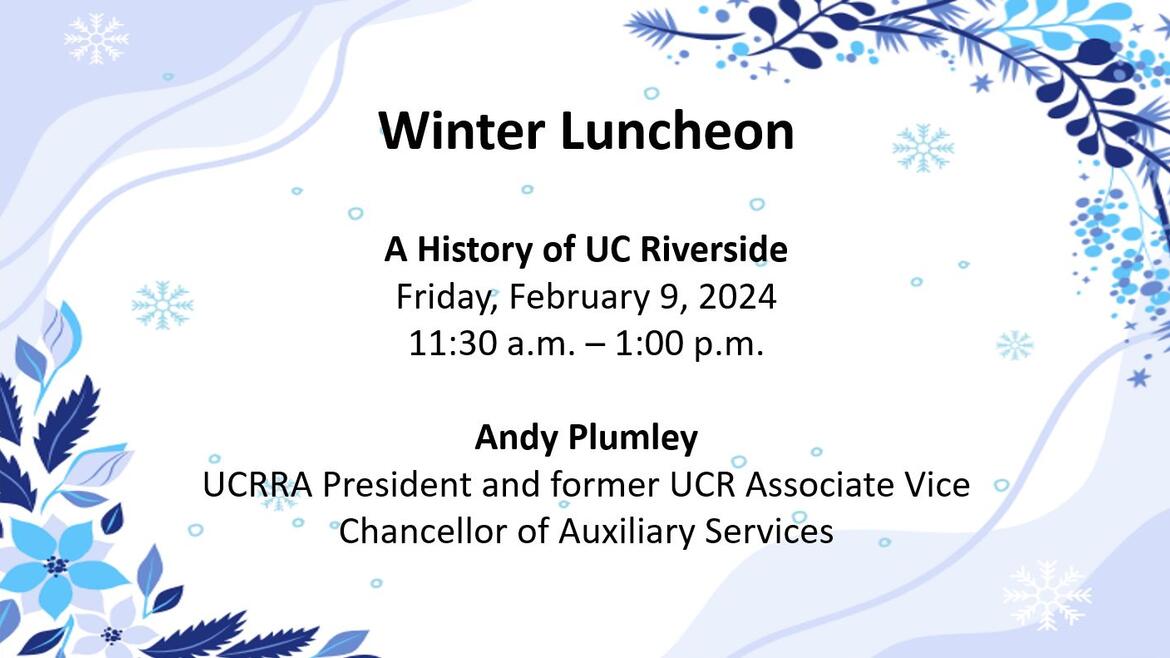 Winter Luncheon

A History of UC Riverside
Friday, February 9, 2024
11:30 a.m. – 1:00 p.m.

Andy Plumley
UCRRA President and former UCR Associate Vice Chancellor of Auxiliary Services